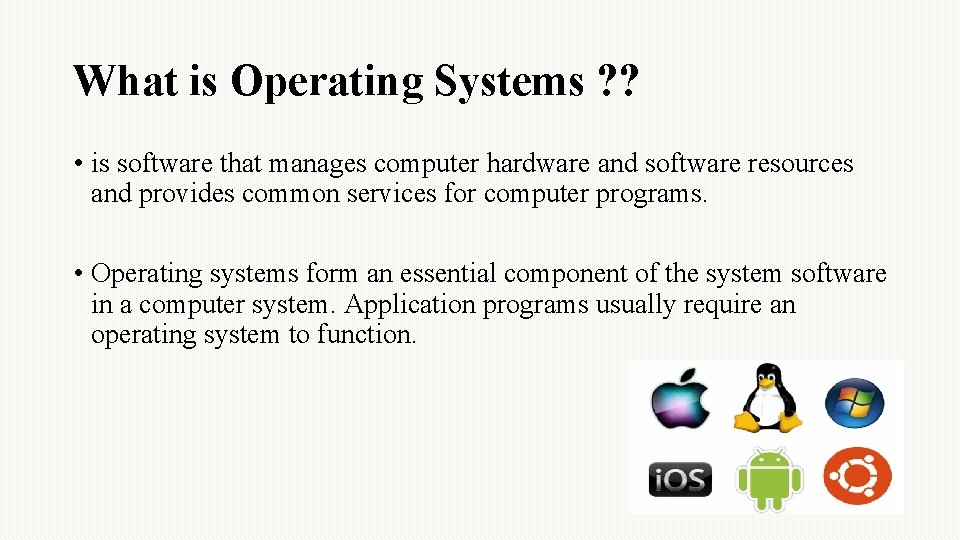 What is Operating Systems ??

• is software that manages computer hardware and software resources and provides common services for computer programs.

• Operating systems form an essential component of the system software in a computer system. Application programs usually require an operating system to function.

iOS